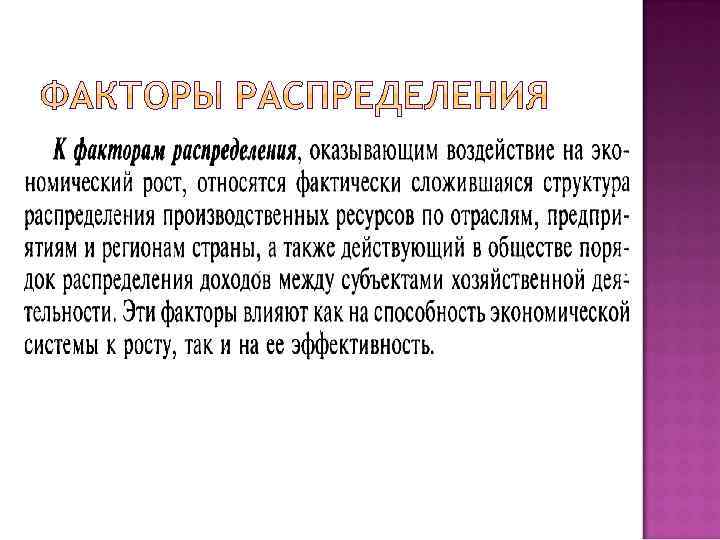 ФАКТОРЫ РАСПРЕДЕЛЕНИЯ

К факторам распределения, оказывающим воздействие на экономический рост, относятся фактически сложившаяся структура распределения производственных ресурсов по отраслям, предприятиям и регионам страны, а также действующий в обществе порядок распределения доходов между субъектами хозяйственной деятельности. Эти факторы влияют как на способность экономической системы к росту, так и на ее эффективность.